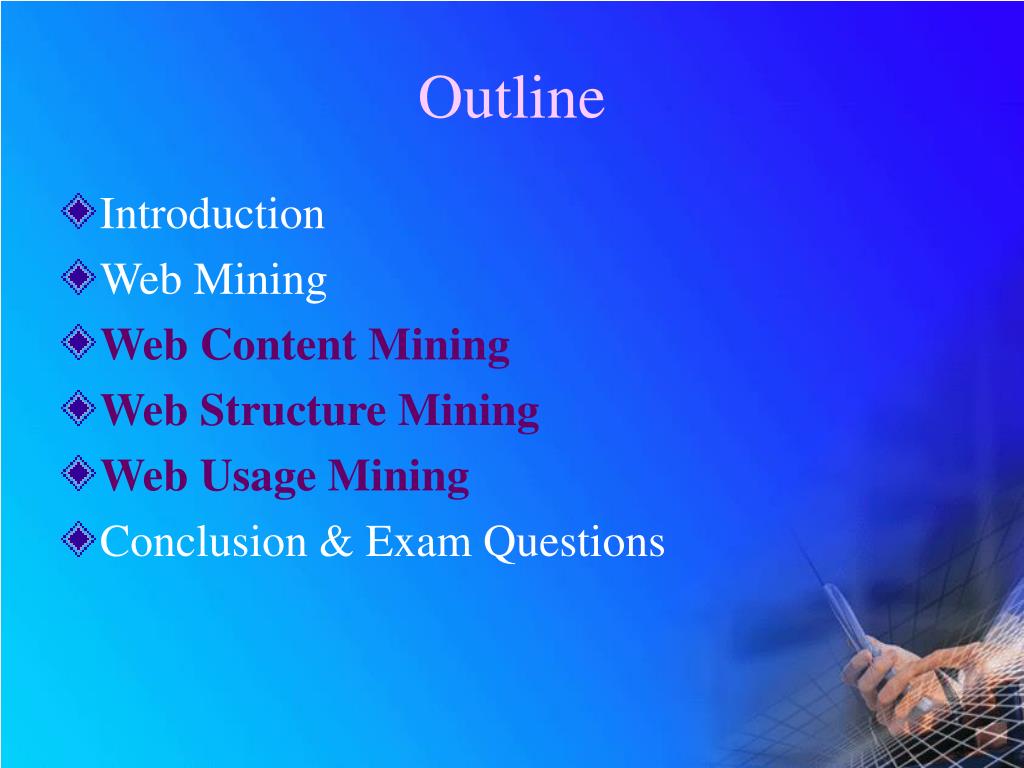 Outline

Introduction
Web Mining
Web Content Mining
Web Structure Mining
Web Usage Mining
Conclusion & Exam Questions